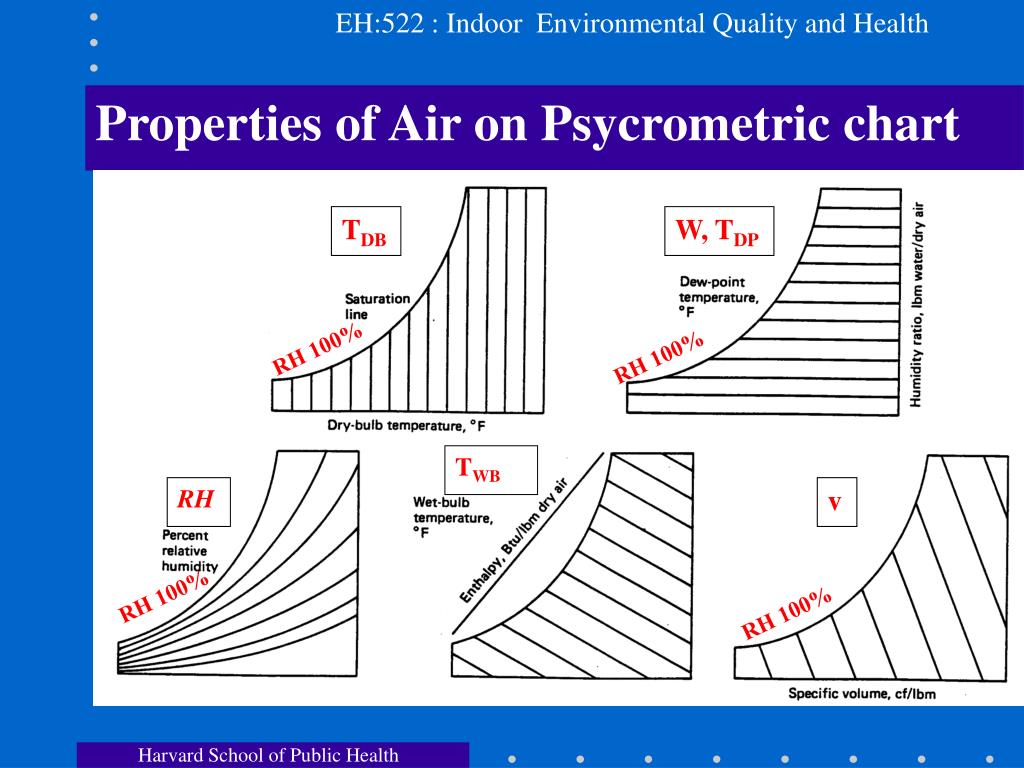 EH:522 : Indoor Environmental Quality and Health

Properties of Air on Psycrometric chart

$T_{DB}$

Saturation line

RH 100%

Dry-bulb temperature, °F

W, $T_{DP}$

Dew-point temperature, °F

RH 100%

Humidity ratio, lbm water/dry air

RH

Percent relative humidity

RH 100%

$T_{WB}$

Wet-bulb temperature, °F

Enthalpy, Btu/lbm dry air

v

RH 100%

Specific volume, cf/lbm

Harvard School of Public Health